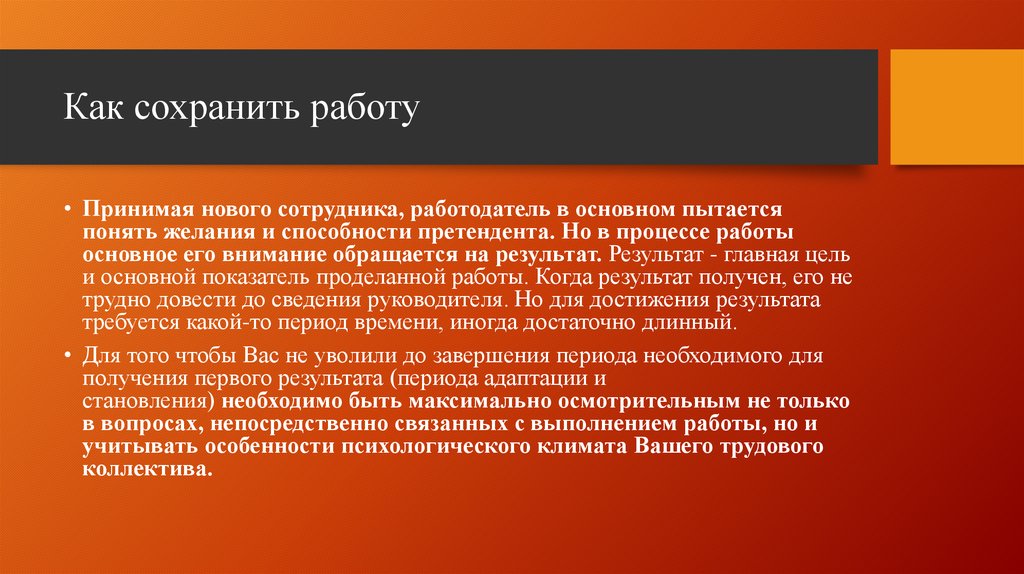 Как сохранить работу

• Принимая нового сотрудника, работодатель в основном пытается понять желания и способности претендента. Но в процессе работы основное его внимание обращается на результат. Результат - главная цель и основной показатель проделанной работы. Когда результат получен, его не трудно довести до сведения руководителя. Но для достижения результата требуется какой-то период времени, иногда достаточно длинный.

• Для того чтобы Вас не уволили до завершения периода необходимого для получения первого результата (периода адаптации и становления) необходимо быть максимально осмотрительным не только в вопросах, непосредственно связанных с выполнением работы, но и учитывать особенности психологического климата Вашего трудового коллектива.